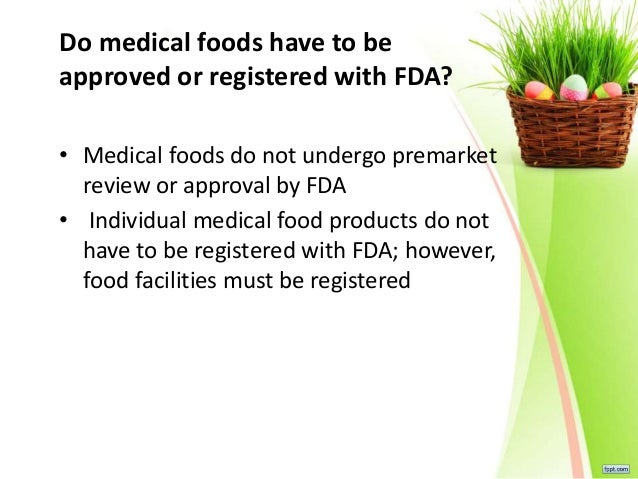 Do medical foods have to be approved or registered with FDA?

• Medical foods do not undergo premarket review or approval by FDA
• Individual medical food products do not have to be registered with FDA; however, food facilities must be registered

fppt.com